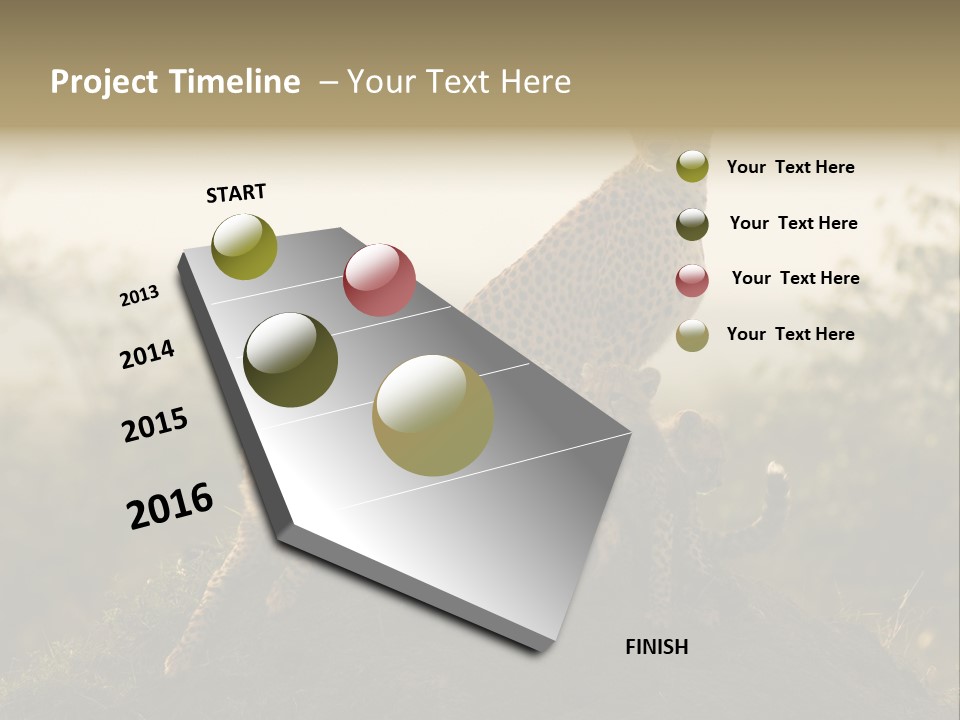 Project Timeline – Your Text Here

START

2013

2014

2015

2016

FINISH

Your Text Here

Your Text Here

Your Text Here

Your Text Here